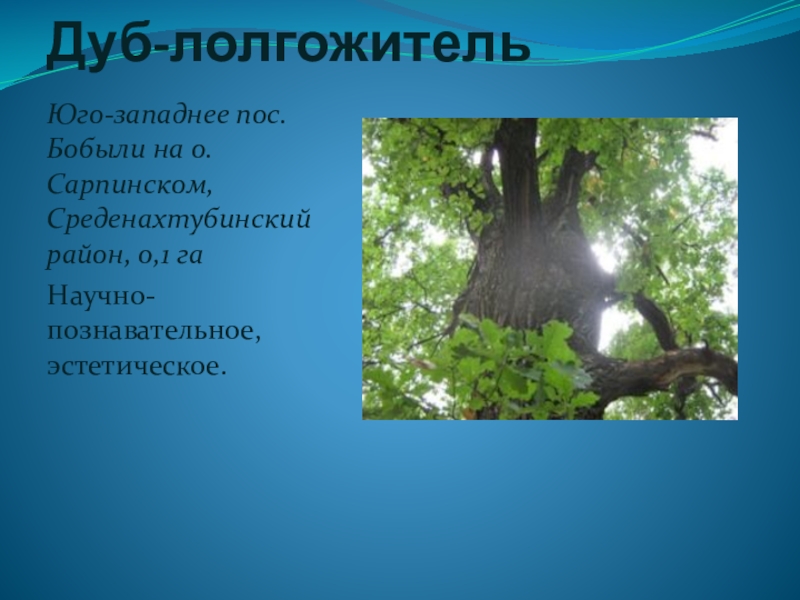 Дуб-лолгожитель

Юго-западнее пос. Бобыли на о. Сарпинском, Среденахтубинский район, 0,1 га

Научно-познавательное, эстетическое.